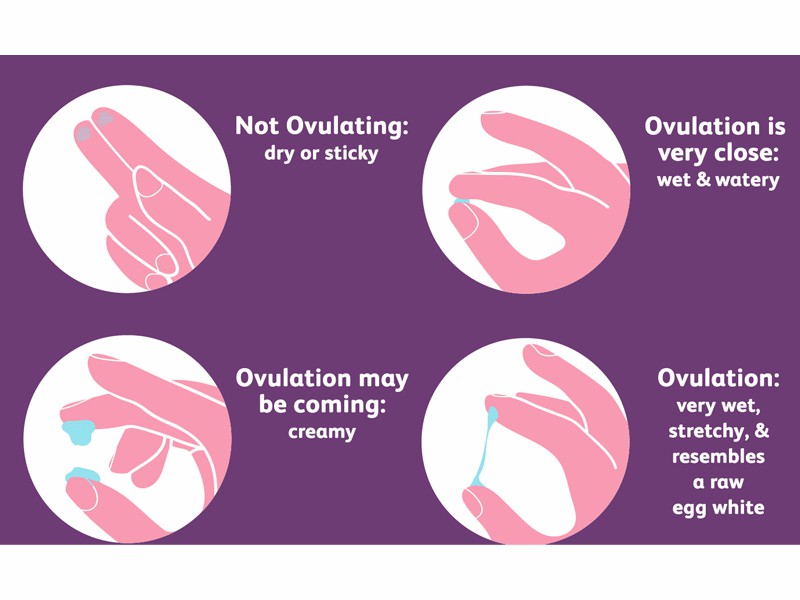 Not Ovulating:
dry or sticky

Ovulation is very close:
wet & watery

Ovulation may be coming:
creamy

Ovulation:
very wet, stretchy, & resembles a raw egg white